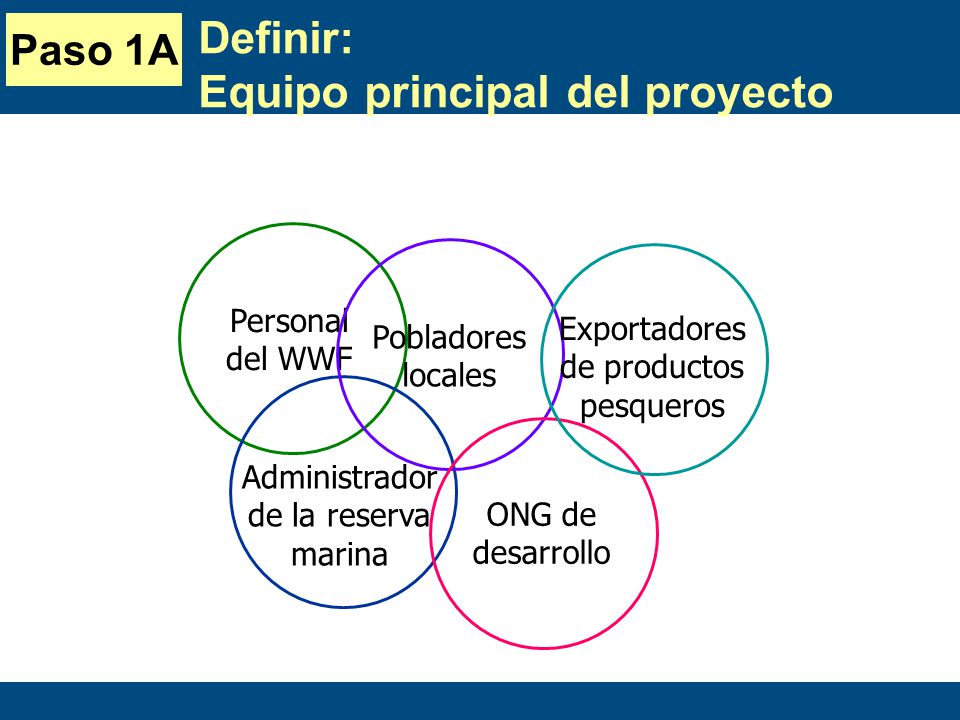 Paso 1A

Definir:
Equipo principal del proyecto

Personal del WWF

Pobladores locales

Exportadores de productos pesqueros

Administrador de la reserva marina

ONG de desarrollo